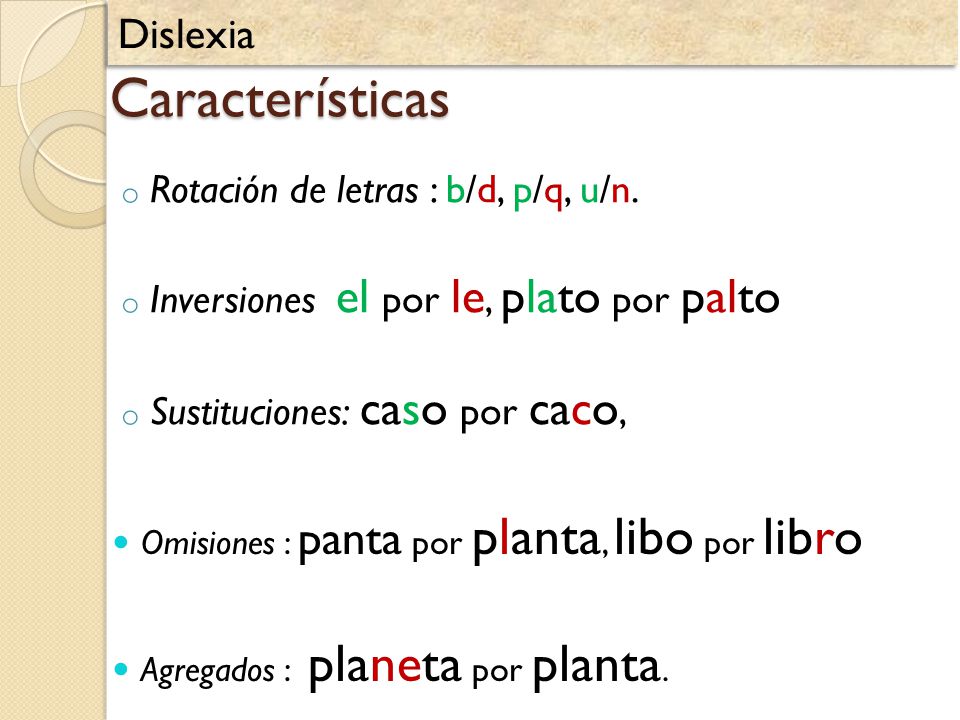 Dislexia

Características

○ Rotación de letras : b/d, p/q, u/n.

○ Inversiones el por le, plato por palto

○ Sustituciones: caso por caco,

• Omisiones : panta por planta, libo por libro

• Agregados : planeta por planta.